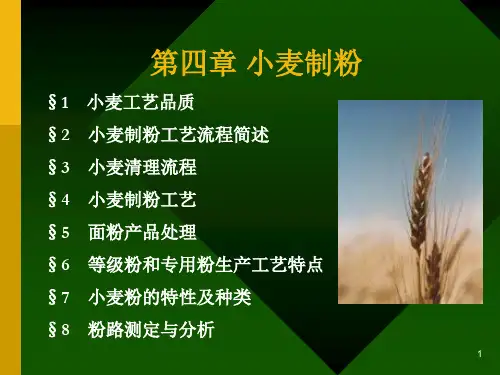 第四章 小麦制粉

§1 小麦工艺品质

§2 小麦制粉工艺流程简述

§3 小麦清理流程

§4 小麦制粉工艺

§5 面粉产品处理

§6 等级粉和专用粉生产工艺特点

§7 小麦粉的特性及种类

§8 粉路测定与分析

1